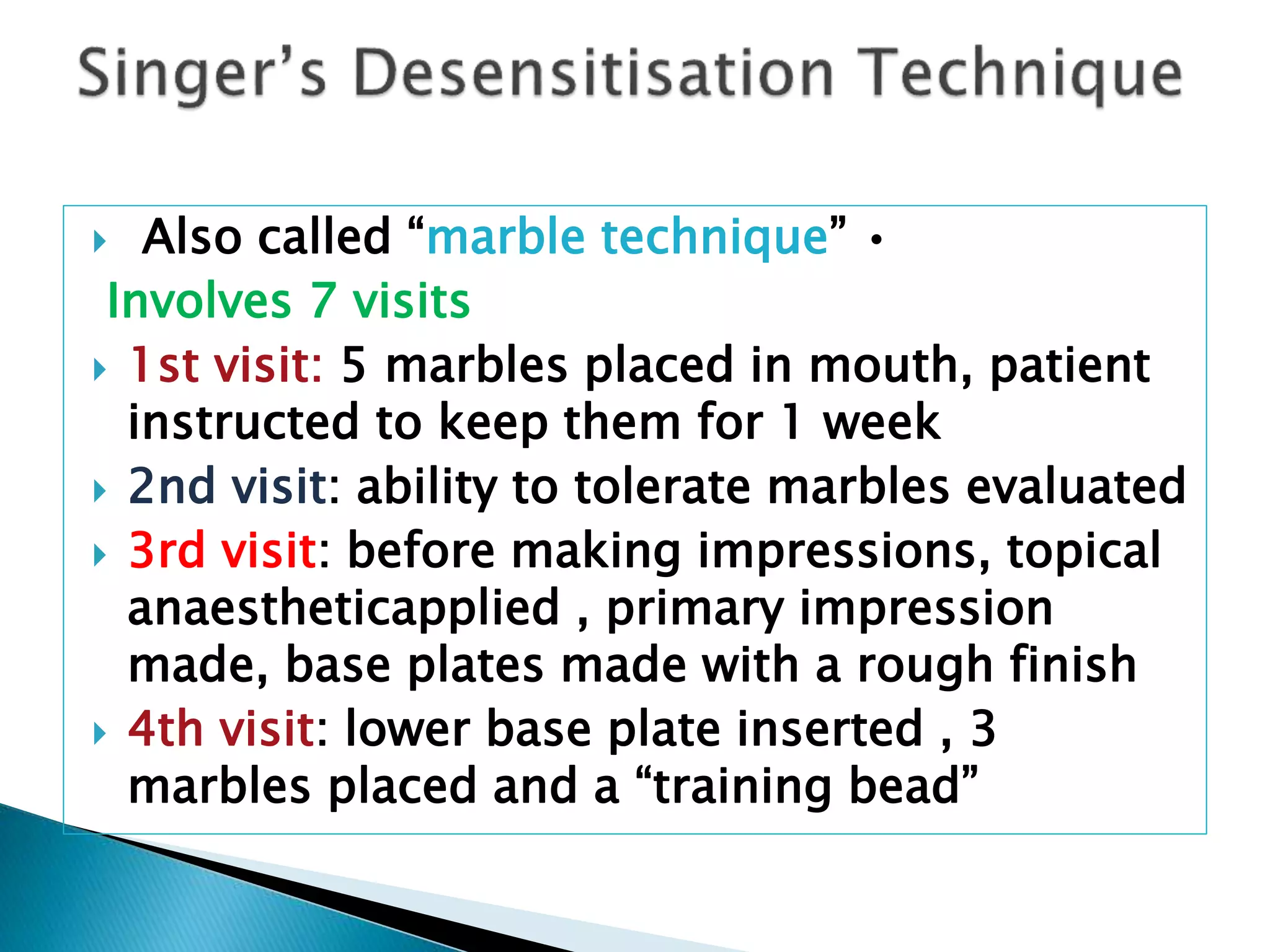 Singer's Desensitisation Technique

Also called "marble technique" •
Involves 7 visits

1st visit: 5 marbles placed in mouth, patient instructed to keep them for 1 week

2nd visit: ability to tolerate marbles evaluated

3rd visit: before making impressions, topical anaestheticapplied , primary impression made, base plates made with a rough finish

4th visit: lower base plate inserted , 3 marbles placed and a "training bead"